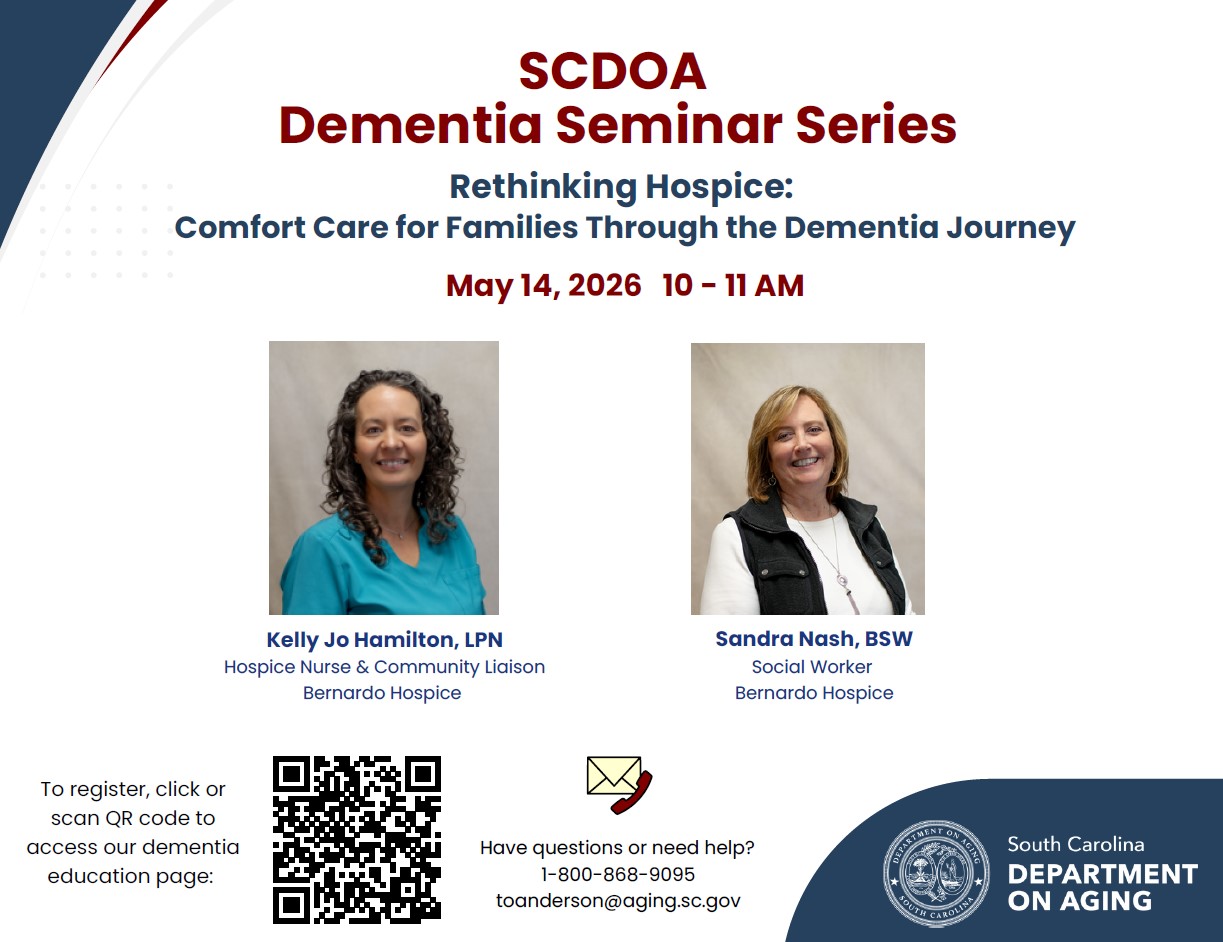 SCDOA
Dementia Seminar Series

Rethinking Hospice:
Comfort Care for Families Through the Dementia Journey

May 14, 2026 10 - 11 AM

Kelly Jo Hamilton, LPN
Hospice Nurse & Community Liaison
Bernardo Hospice

Sandra Nash, BSW
Social Worker
Bernardo Hospice

To register, click or scan QR code to access our dementia education page:

Have questions or need help?
1-800-868-9095
toanderson@aging.sc.gov

DEPARTMENT ON AGING
SOUTH CAROLINA

South Carolina
DEPARTMENT ON AGING